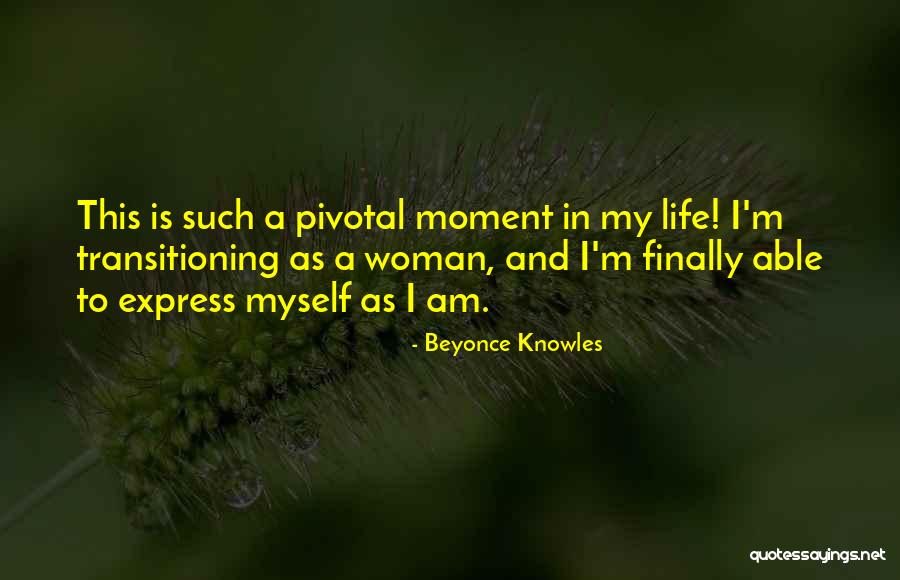 This is such a pivotal moment in my life! I'm transitioning as a woman, and I'm finally able to express myself as I am.

- Beyonce Knowles

quotessayings.net